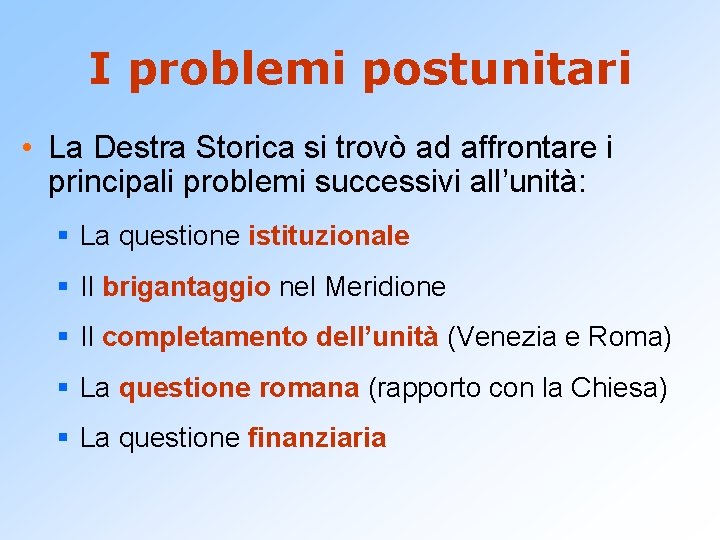 I problemi postunitari

• La Destra Storica si trovò ad affrontare i principali problemi successivi all’unità:

▪ La questione istituzionale
▪ Il brigantaggio nel Meridione
▪ Il completamento dell’unità (Venezia e Roma)
▪ La questione romana (rapporto con la Chiesa)
▪ La questione finanziaria